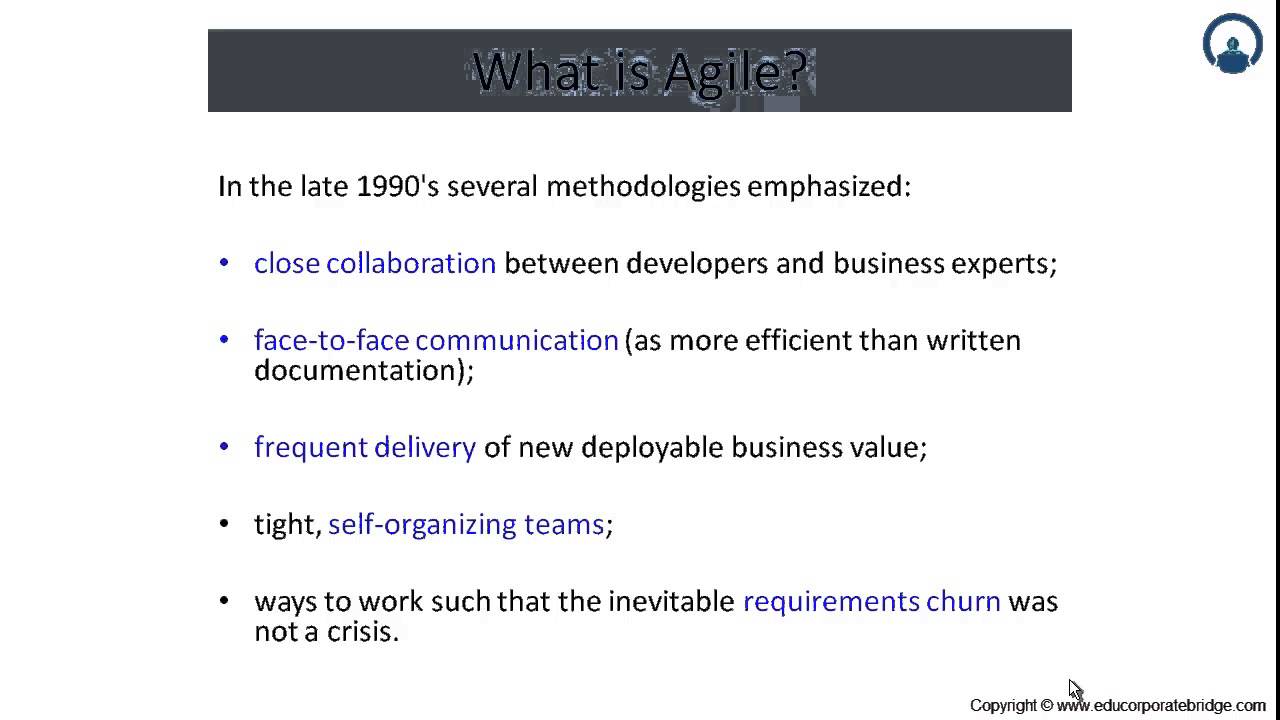 What is Agile?

In the late 1990's several methodologies emphasized:

• close collaboration between developers and business experts;

• face-to-face communication (as more efficient than written documentation);

• frequent delivery of new deployable business value;

• tight, self-organizing teams;

• ways to work such that the inevitable requirements churn was not a crisis.

Copyright © www.educorporatebridge.com